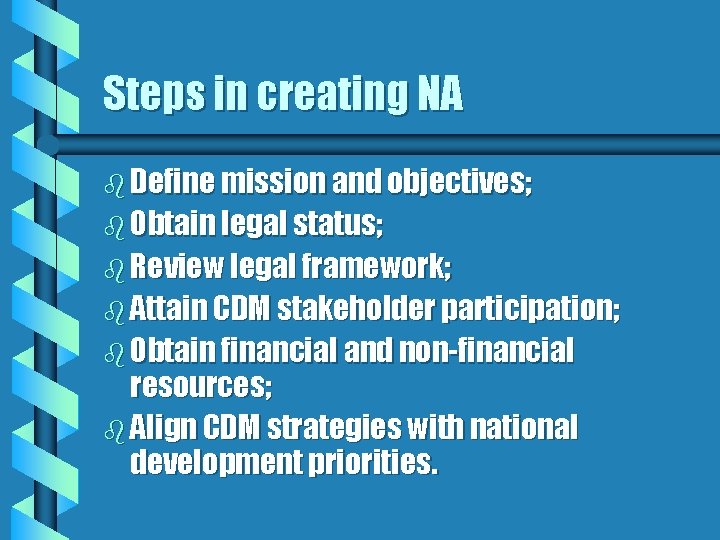 Steps in creating NA

Define mission and objectives;
Obtain legal status;
Review legal framework;
Attain CDM stakeholder participation;
Obtain financial and non-financial resources;
Align CDM strategies with national development priorities.